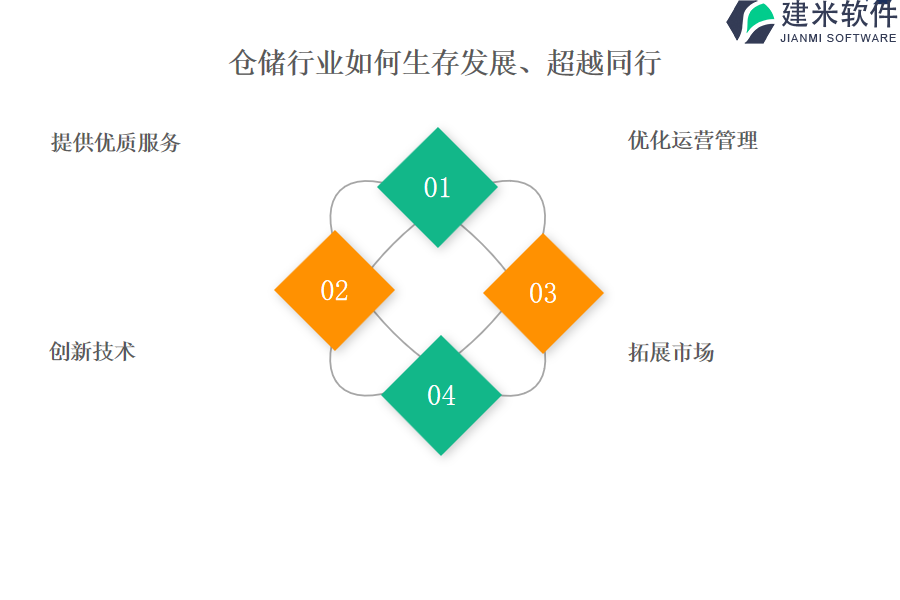 建米软件
JIANMI SOFTWARE

仓储行业如何生存发展、超越同行

提供优质服务

优化运营管理

01

02

03

04

创新技术

拓展市场